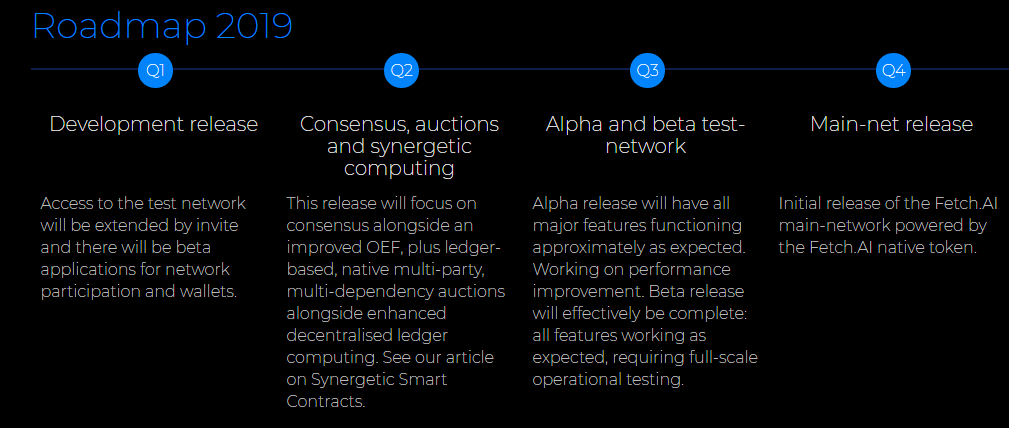 Roadmap 2019

Q1

Development release

Access to the test network will be extended by invite and there will be beta applications for network participation and wallets.

Q2

Consensus, auctions and synergetic computing

This release will focus on consensus alongside an improved OEF, plus ledger-based, native multi-party, multi-dependency auctions alongside enhanced decentralised ledger computing. See our article on Synergetic Smart Contracts.

Q3

Alpha and beta test-network

Alpha release will have all major features functioning approximately as expected. Working on performance improvement. Beta release will effectively be complete: all features working as expected, requiring full-scale operational testing.

Q4

Main-net release

Initial release of the Fetch.AI main-network powered by the Fetch.AI native token.